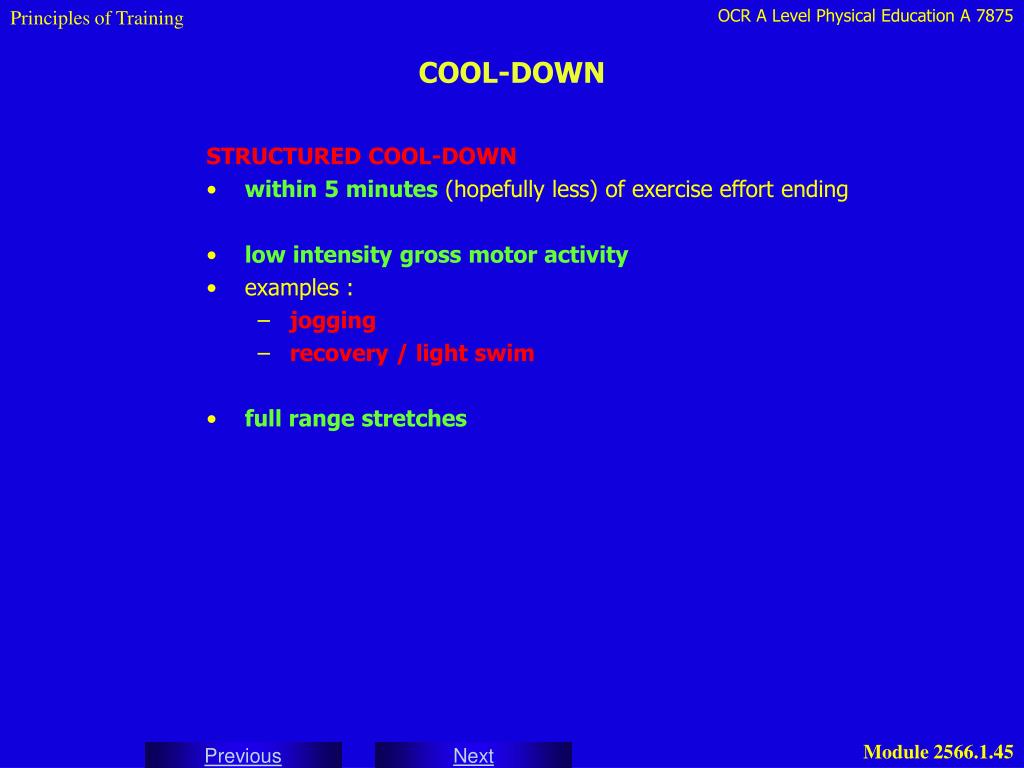 Principles of Training

OCR A Level Physical Education A 7875

COOL-DOWN

STRUCTURED COOL-DOWN
• within 5 minutes (hopefully less) of exercise effort ending

• low intensity gross motor activity
• examples :
– jogging
– recovery / light swim

• full range stretches

Previous

Next

Module 2566.1.45